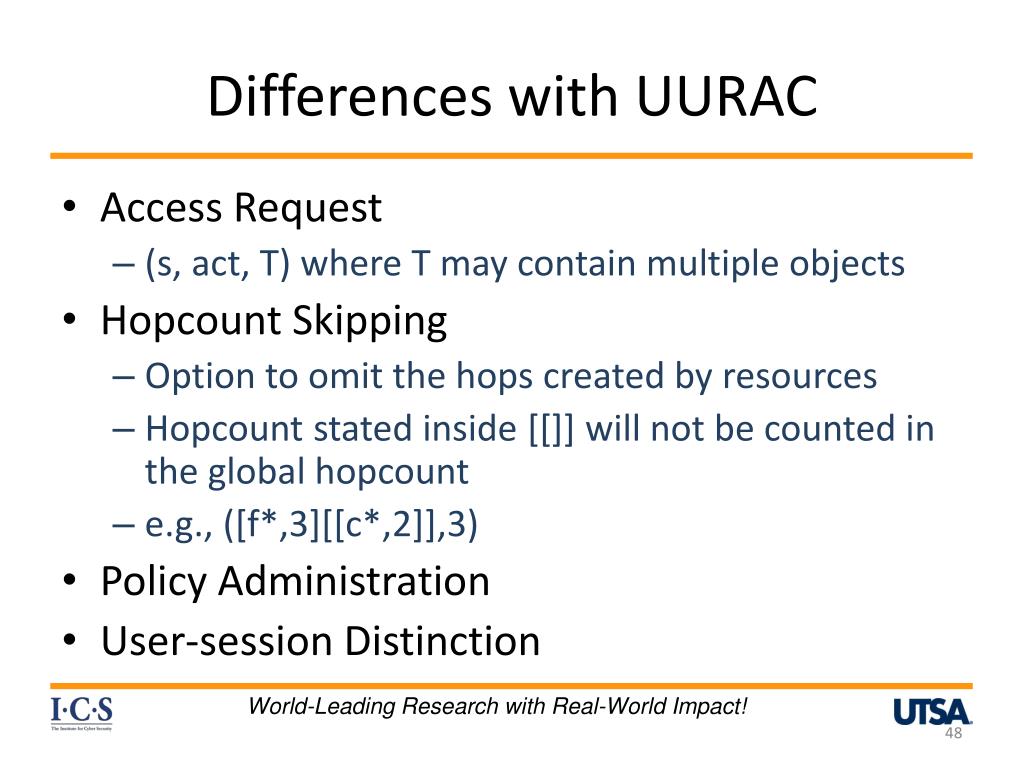 Differences with UURAC

• Access Request
– (s, act, T) where T may contain multiple objects
• Hopcount Skipping
– Option to omit the hops created by resources
– Hopcount stated inside [[]] will not be counted in the global hopcount
– e.g., ([f*,3][[c*,2]],3)
• Policy Administration
• User-session Distinction

I·C·S
The Institute for Cyber Security

World-Leading Research with Real-World Impact!

UTSA

48